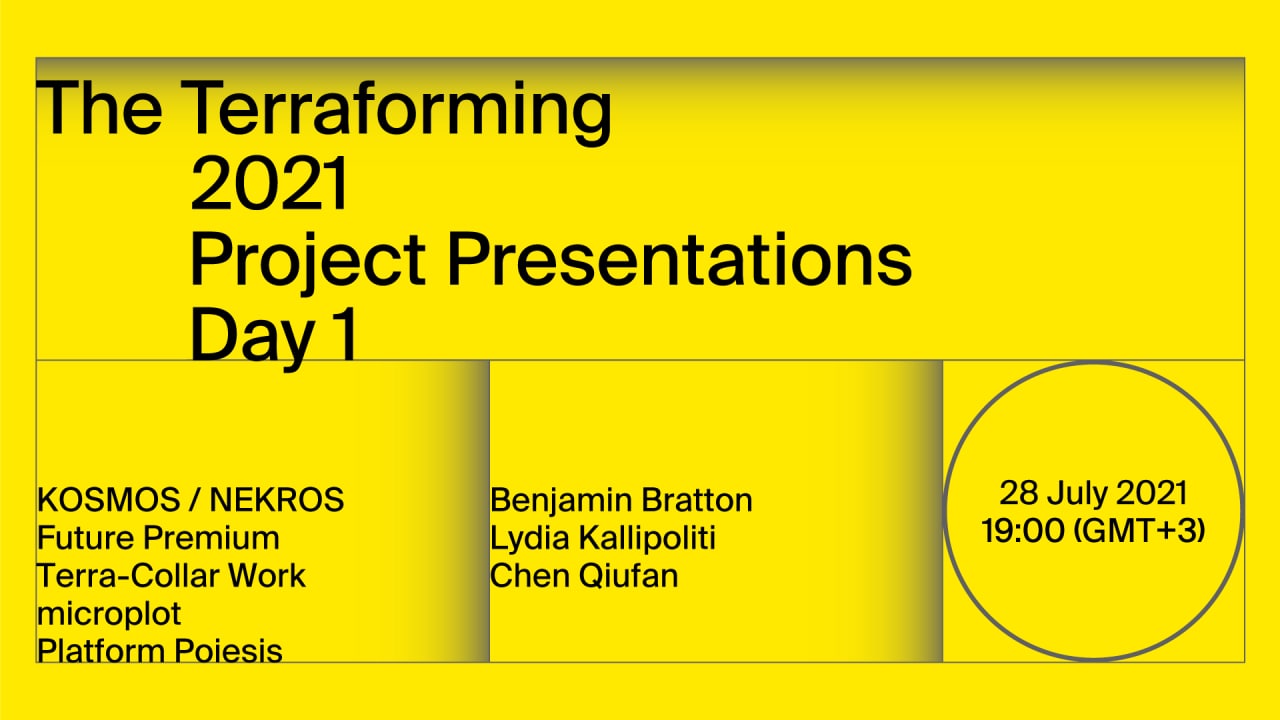 The Terraforming
2021
Project Presentations
Day 1

KOSMOS / NEKROS
Future Premium
Terra-Collar Work
microplot
Platform Poiesis

Benjamin Bratton
Lydia Kallipoliti
Chen Qiufan

28 July 2021
19:00 (GMT+3)